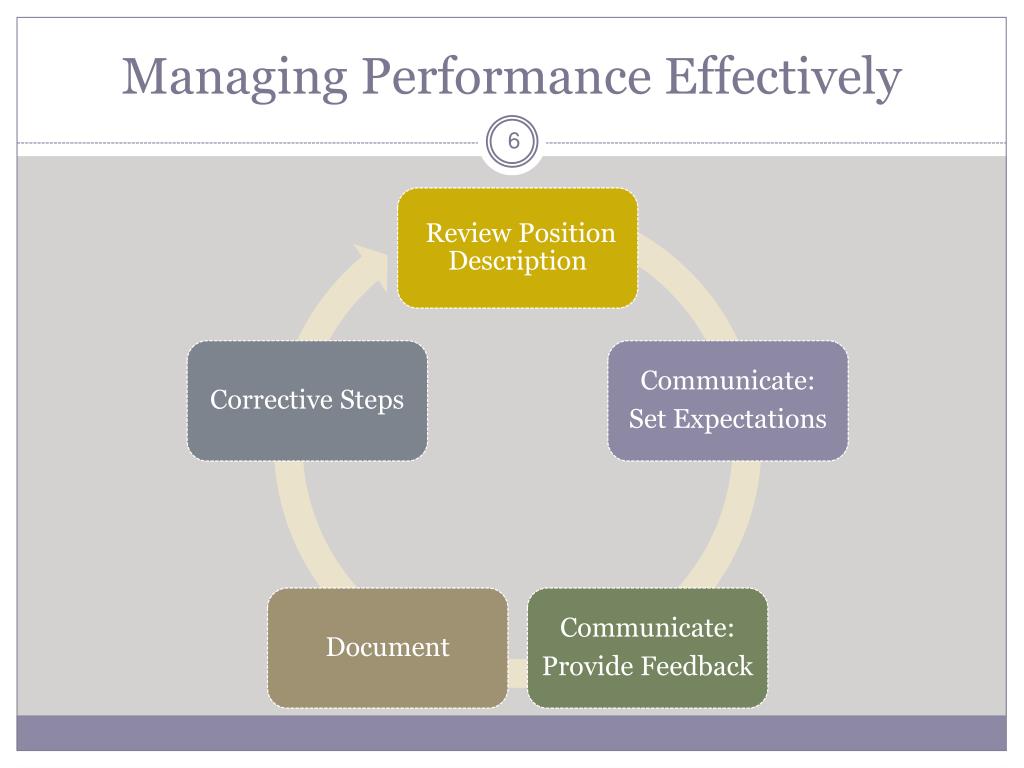 Managing Performance Effectively

6

Review Position Description

Communicate: Set Expectations

Communicate: Provide Feedback

Document

Corrective Steps